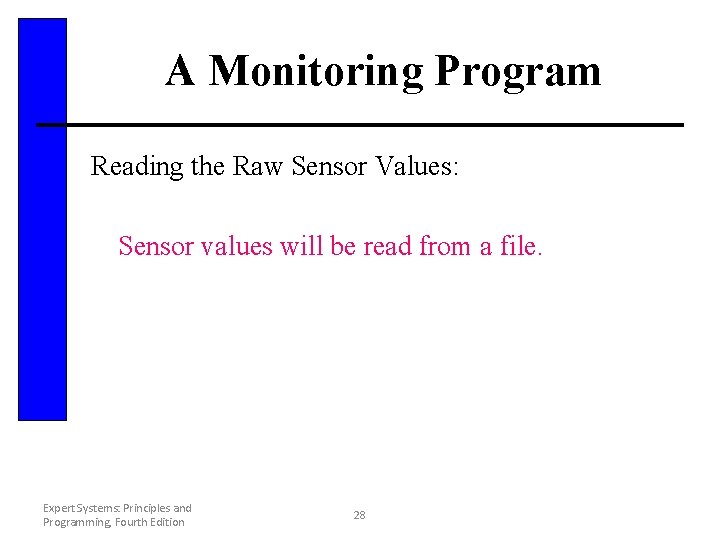 A Monitoring Program

Reading the Raw Sensor Values:

Sensor values will be read from a file.

Expert Systems: Principles and Programming, Fourth Edition

28